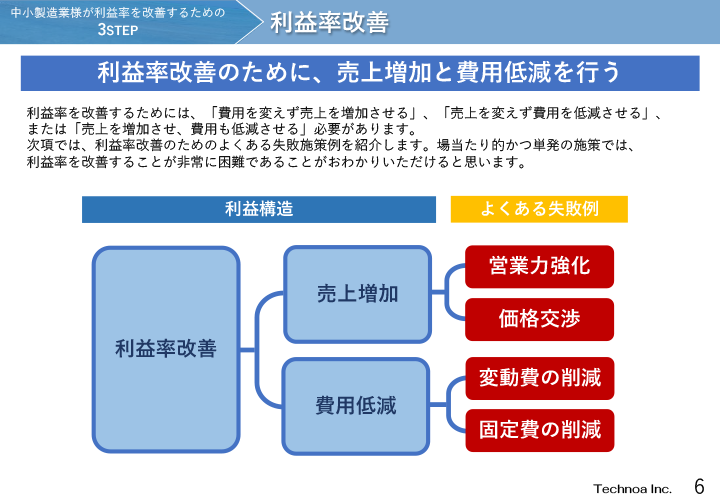 中小製造業様が利益率を改善するための
3STEP

利益率改善

利益率改善のために、売上増加と費用低減を行う

利益率を改善するためには、「費用を変えず売上を増加させる」、「売上を変えず費用を低減させる」、または「売上を増加させ、費用も低減させる」必要があります。
次項では、利益率改善のためのよくある失敗施策例を紹介します。場当たり的かつ単発の施策では、利益率を改善することが非常に困難であることがおわかりいただけると思います。

利益構造

よくある失敗例

利益率改善

売上増加

費用低減

営業力強化

価格交渉

変動費の削減

固定費の削減

Technoa Inc.

6